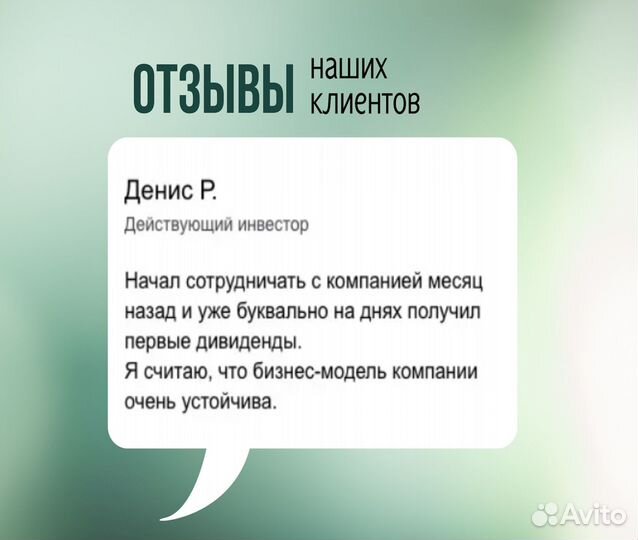 ОТЗЫВЫ наших клиентов

Денис Р.

Действующий инвестор

Начал сотрудничать с компанией месяц назад и уже буквально на днях получил первые дивиденды.
Я считаю, что бизнес-модель компании очень устойчива.

Avito